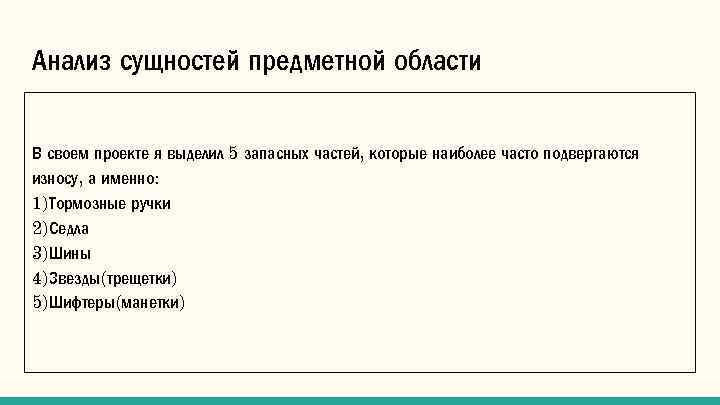 Анализ сущностей предметной области

В своем проекте я выделил 5 запасных частей, которые наиболее часто подвергаются износу, а именно:
1)Тормозные ручки
2)Седла
3)Шины
4)Звезды(трещетки)
5)Шифтеры(манетки)